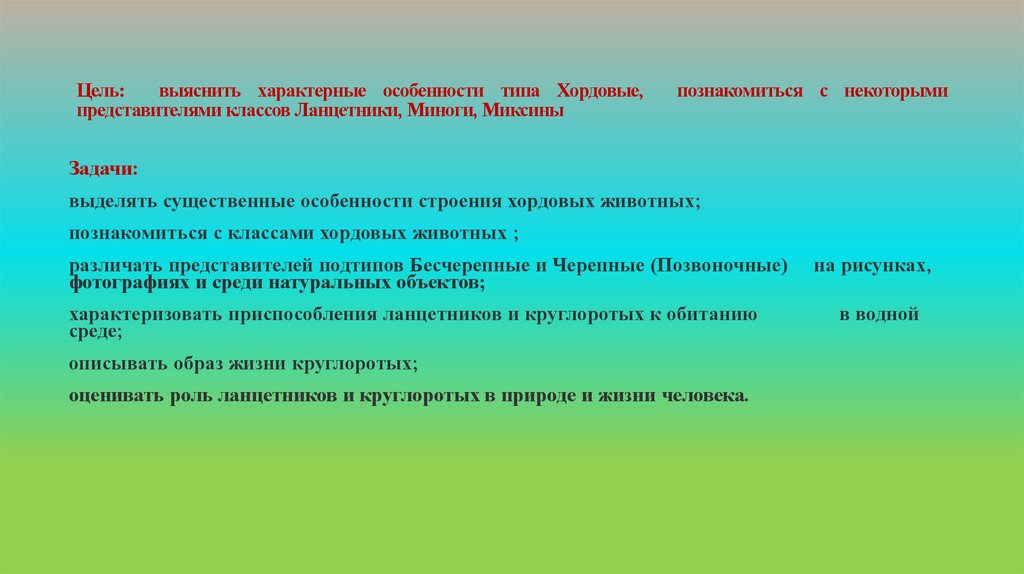 Цель: выяснить характерные особенности типа Хордовые, познакомиться с некоторыми представителями классов Ланцетники, Миноги, Миксины

Задачи:

выделять существенные особенности строения хордовых животных;

познакомиться с классами хордовых животных ;

различать представителей подтипов Бесчерепные и Черепные (Позвоночные) на рисунках, фотографиях и среди натуральных объектов;

характеризовать приспособления ланцетников и круглоротых к обитанию в водной среде;

описывать образ жизни круглоротых;

оценивать роль ланцетников и круглоротых в природе и жизни человека.